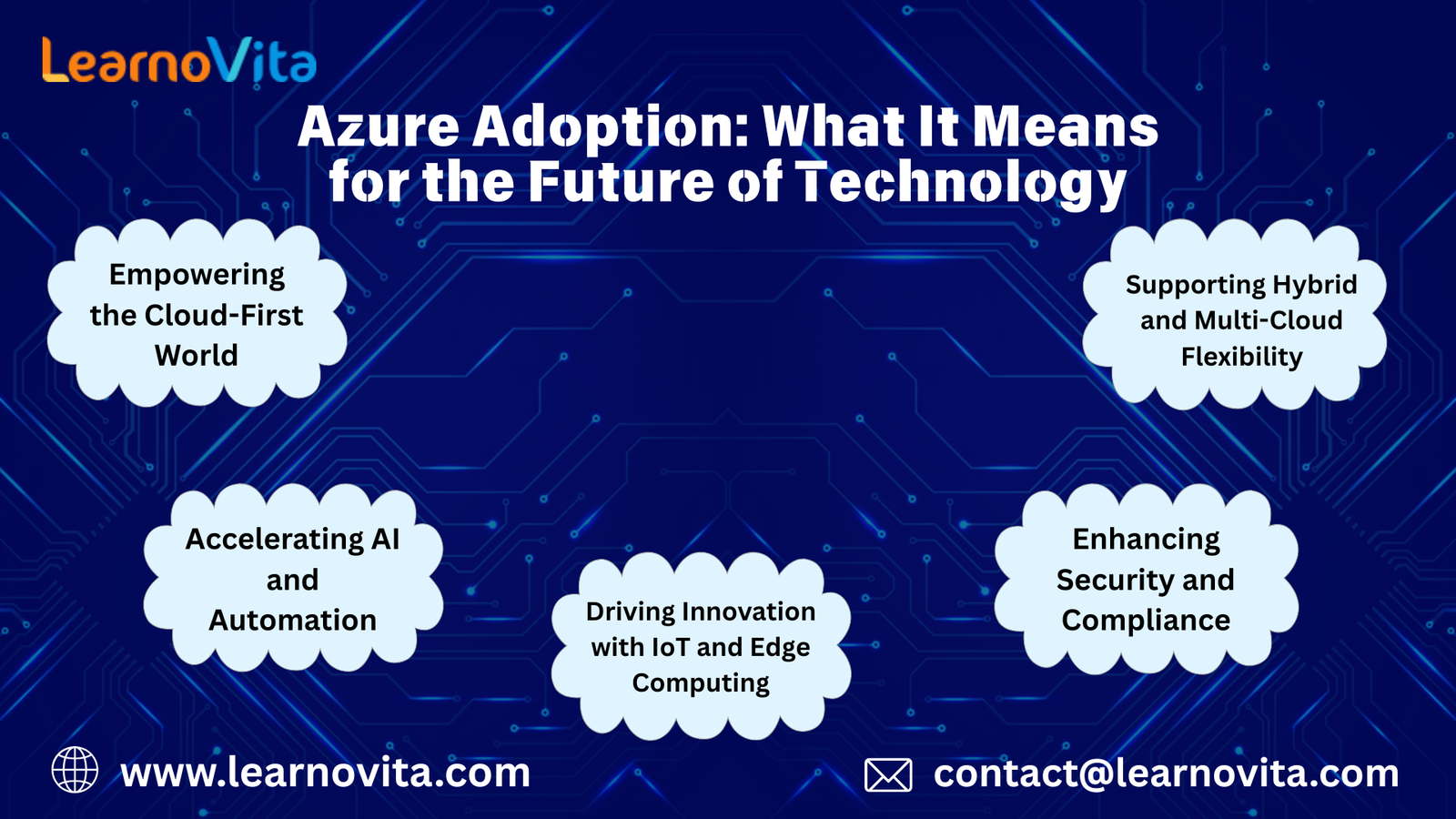 LearnoVita

Azure Adoption: What It Means for the Future of Technology

Empowering the Cloud-First World

Supporting Hybrid and Multi-Cloud Flexibility

Accelerating AI and Automation

Driving Innovation with IoT and Edge Computing

Enhancing Security and Compliance

www.learnovita.com

contact@learnovita.com